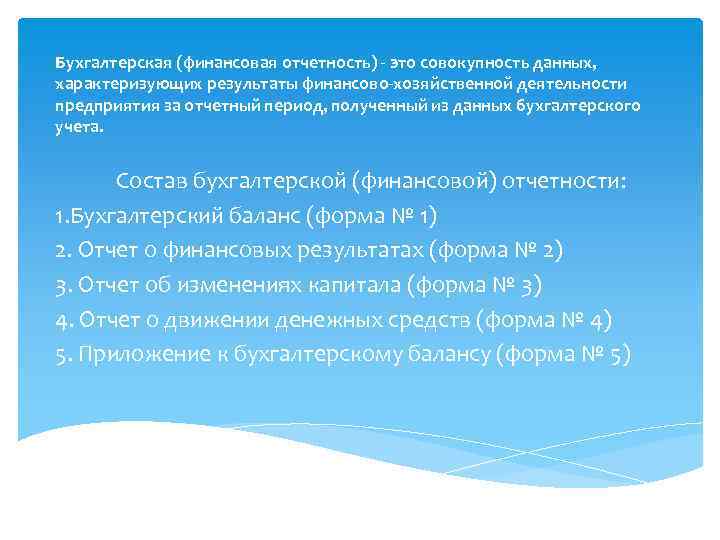 Бухгалтерская (финансовая отчетность) - это совокупность данных, характеризующих результаты финансово-хозяйственной деятельности предприятия за отчетный период, полученный из данных бухгалтерского учета.

Состав бухгалтерской (финансовой) отчетности:
1.Бухгалтерский баланс (форма № 1)
2. Отчет о финансовых результатах (форма № 2)
3. Отчет об изменениях капитала (форма № 3)
4. Отчет о движении денежных средств (форма № 4)
5. Приложение к бухгалтерскому балансу (форма № 5)